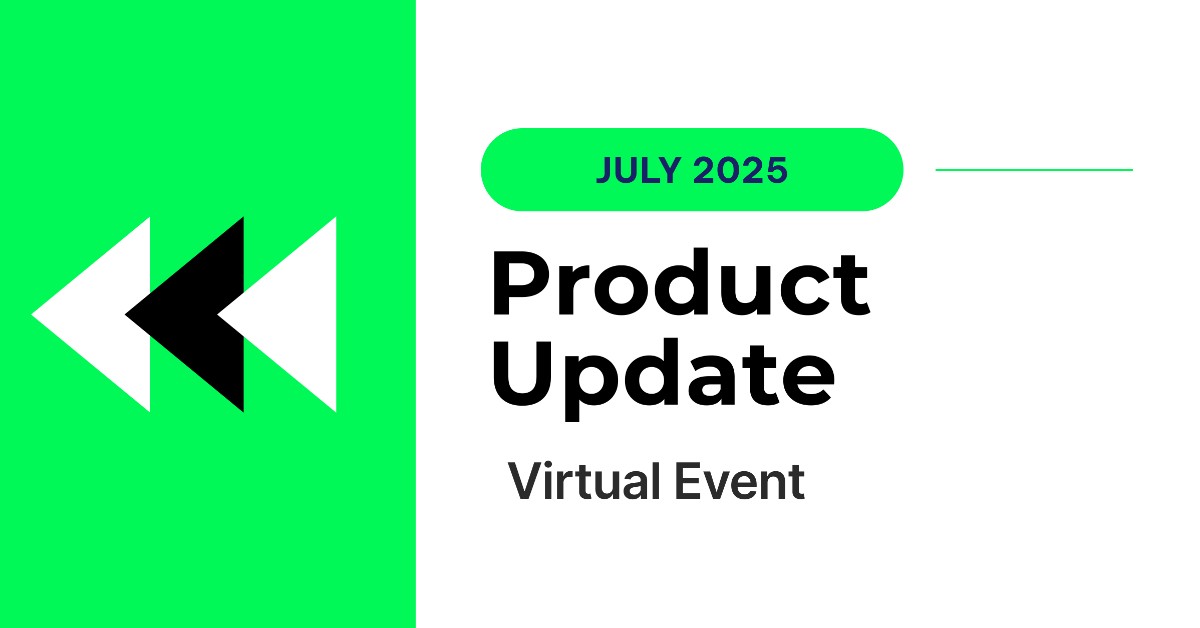 JULY 2025

Product Update

Virtual Event